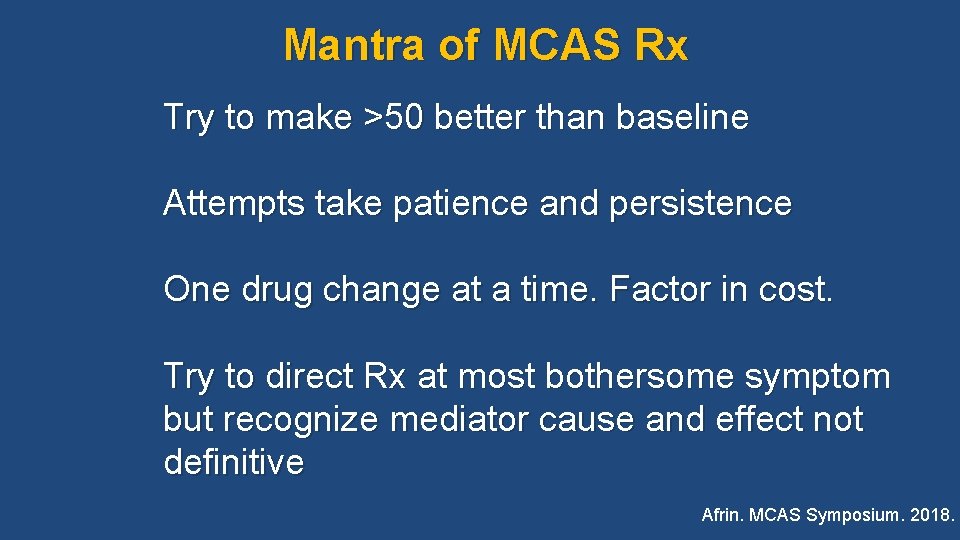 Mantra of MCAS Rx

Try to make >50 better than baseline

Attempts take patience and persistence

One drug change at a time. Factor in cost.

Try to direct Rx at most bothersome symptom but recognize mediator cause and effect not definitive

Afrin. MCAS Symposium. 2018.